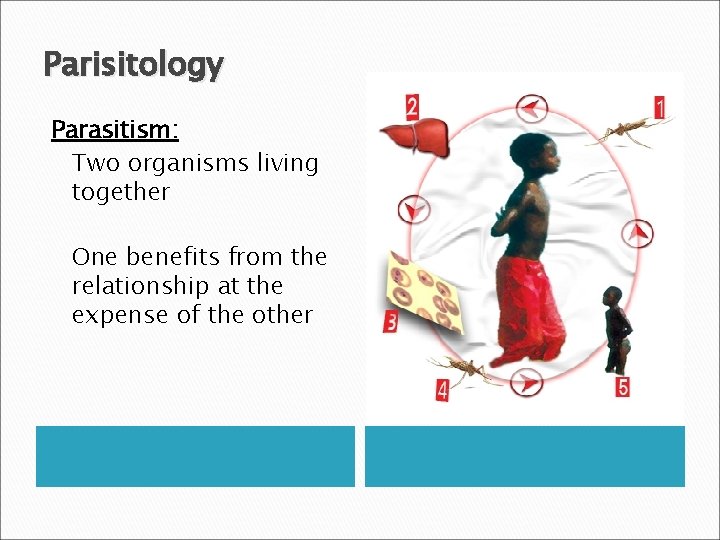 Parisitology

Parasitism:

Two organisms living together

One benefits from the relationship at the expense of the other

2

1

3

4

5